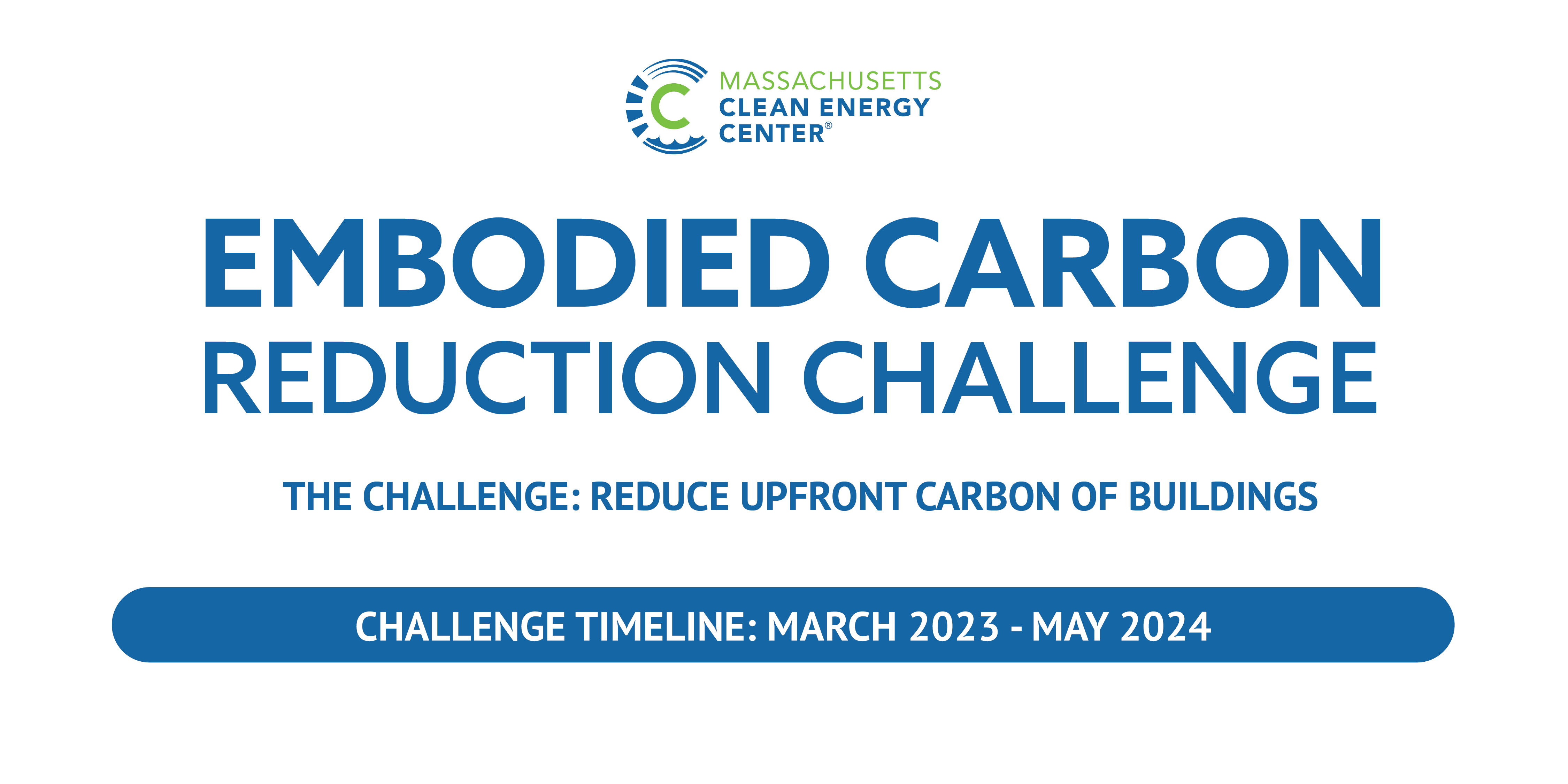 MASSACHUSETTS
CLEAN ENERGY
CENTER®

EMBODIED CARBON
REDUCTION CHALLENGE

THE CHALLENGE: REDUCE UPFRONT CARBON OF BUILDINGS

CHALLENGE TIMELINE: MARCH 2023 - MAY 2024